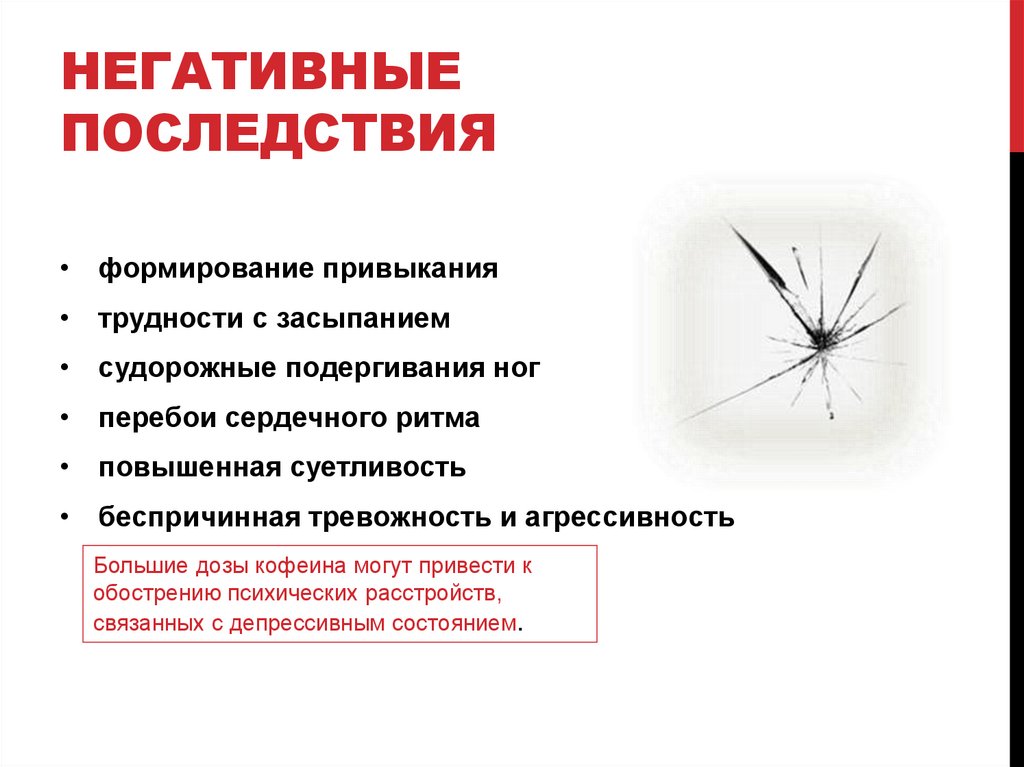 НЕГАТИВНЫЕ ПОСЛЕДСТВИЯ

• формирование привыкания
• трудности с засыпанием
• судорожные подергивания ног
• перебои сердечного ритма
• повышенная суетливость
• беспричинная тревожность и агрессивность

Большие дозы кофеина могут привести к обострению психических расстройств, связанных с депрессивным состоянием.